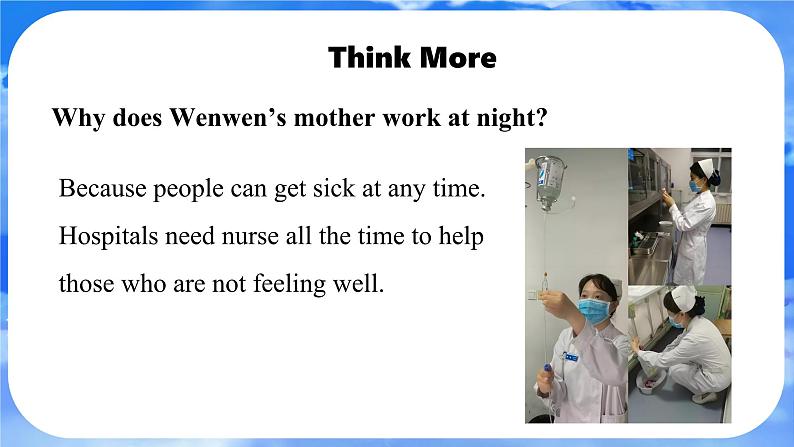 Think More

Why does Wenwen's mother work at night?

Because people can get sick at any time. Hospitals need nurse all the time to help those who are not feeling well.